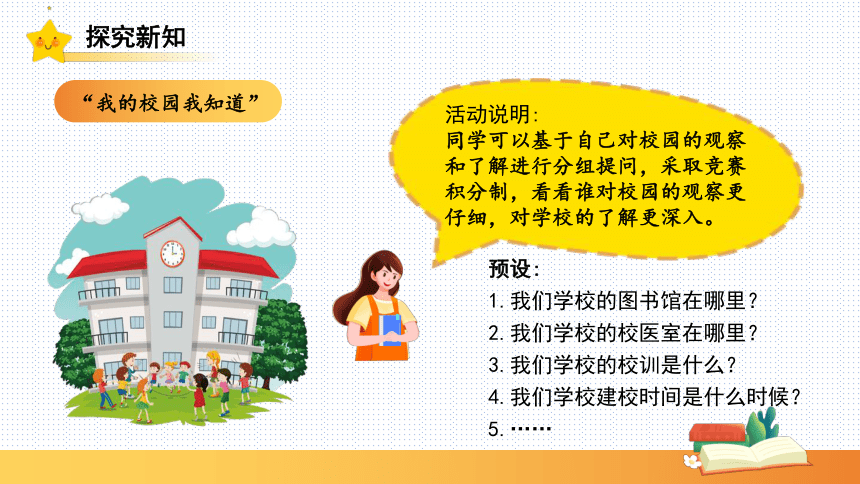 探究新知

“我的校园我知道”

活动说明：
同学可以基于自己对校园的观察和了解进行分组提问，采取竞赛积分制，看看谁对校园的观察更仔细，对学校的了解更深入。

预设：
1. 我们学校的图书馆在哪里？
2. 我们学校的校医室在哪里？
3. 我们学校的校训是什么？
4. 我们学校建校时间是什么时候？
5. ……